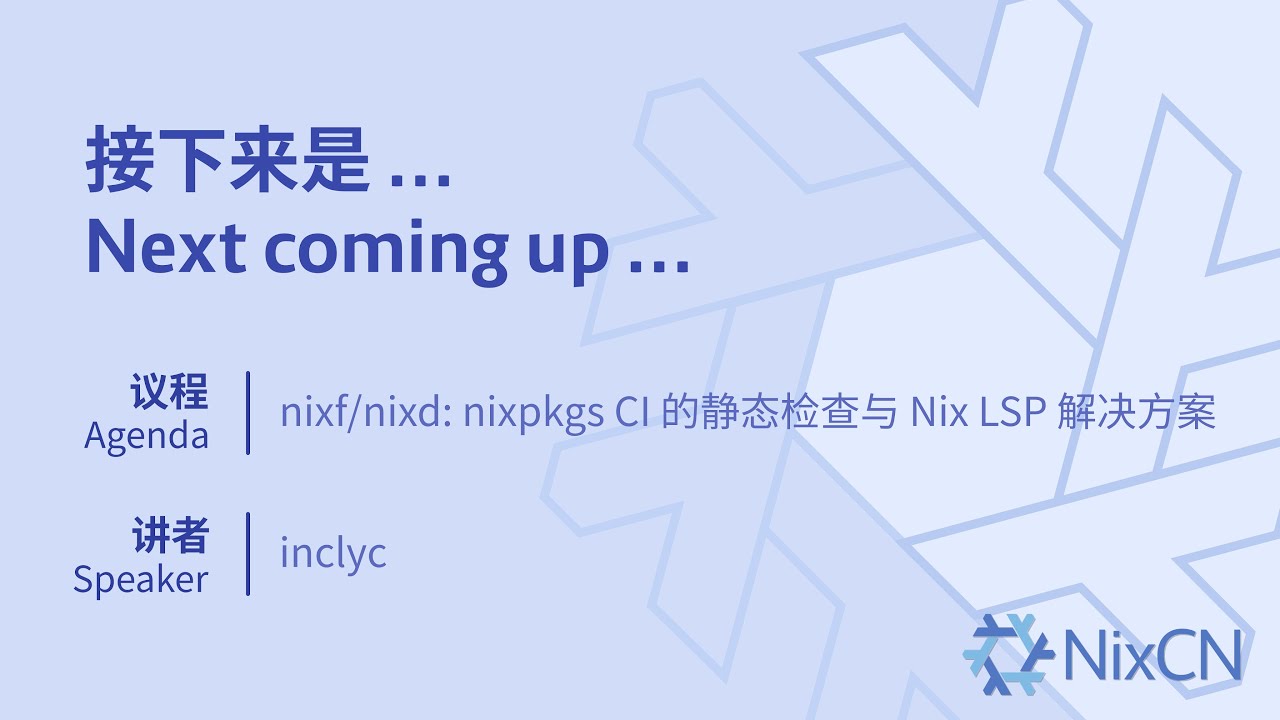 接下来是 …
Next coming up …

议程
Agenda

nixf/nixd: nixpkgs CI 的静态检查与 Nix LSP 解决方案

讲者
Speaker

inclyc

NixCN